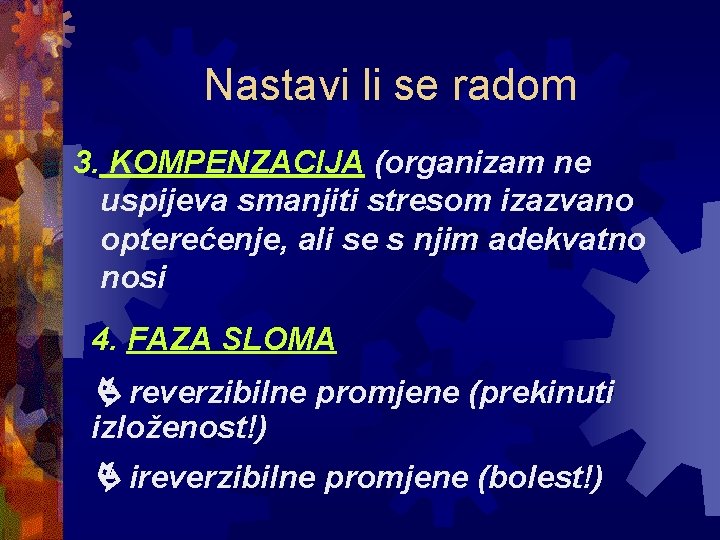 Nastavi li se radom

3. KOMPENZACIJA (organizam ne uspijeva smanjiti stresom izazvano opterećenje, ali se s njim adekvatno nosi

4. FAZA SLOMA

reverzibilne promjene (prekinuti izloženost!)

ireverzibilne promjene (bolest!)